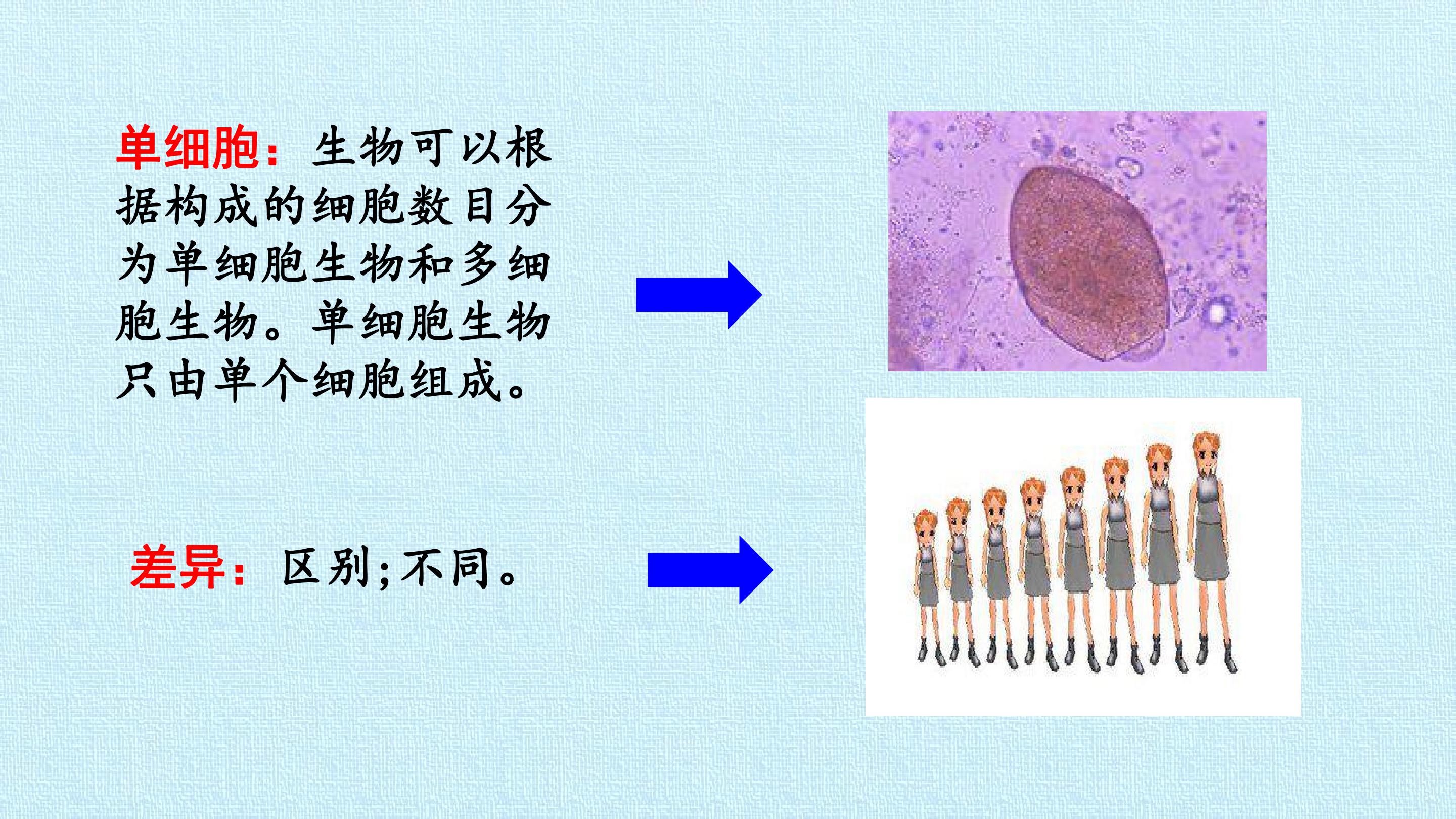 单细胞：生物可以根据构成的细胞数目分为单细胞生物和多细胞生物。单细胞生物只由单个细胞组成。

差异：区别;不同。